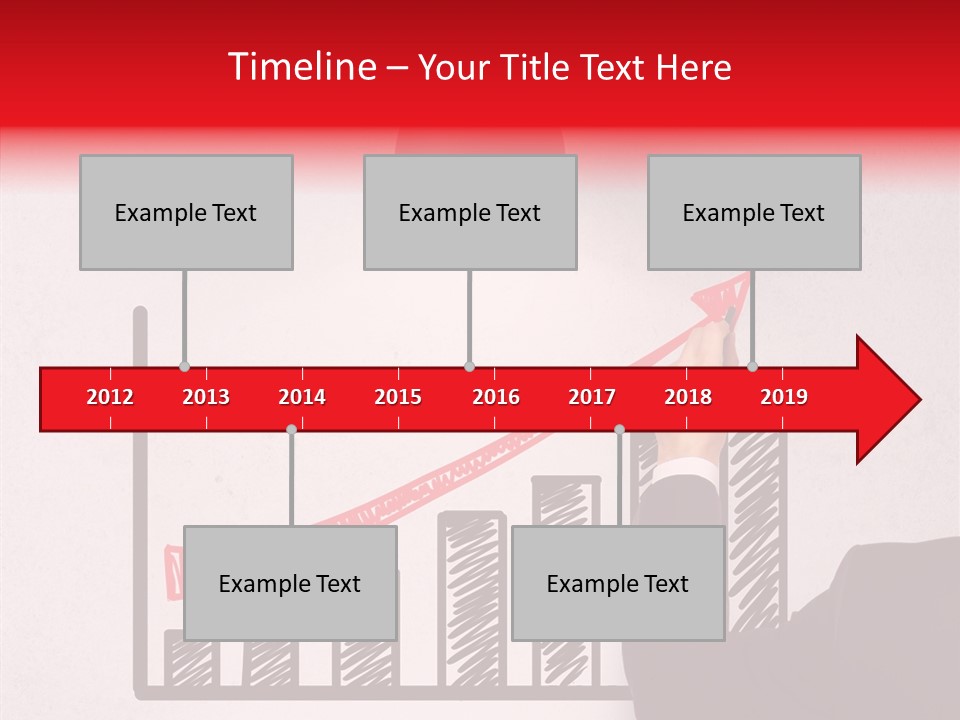 Timeline – Your Title Text Here

Example Text

Example Text

Example Text

2012 2013 2014 2015 2016 2017 2018 2019

Example Text

Example Text